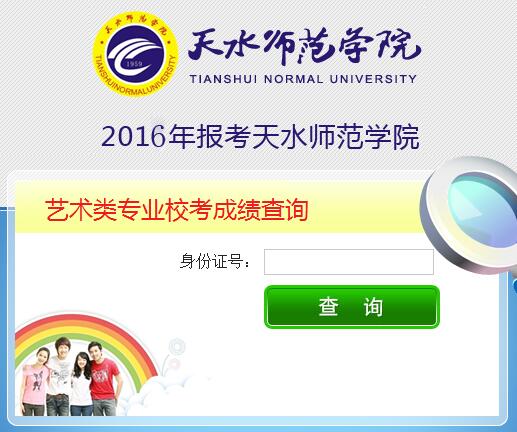 天水师范学院
1959
TIANSHUINORMALUNIVERSITY
天水师范学院
TIANSHUI NORMAL UNIVERSITY

2016年报考天水师范学院

艺术类专业校考成绩查询

身份证号：

查 询